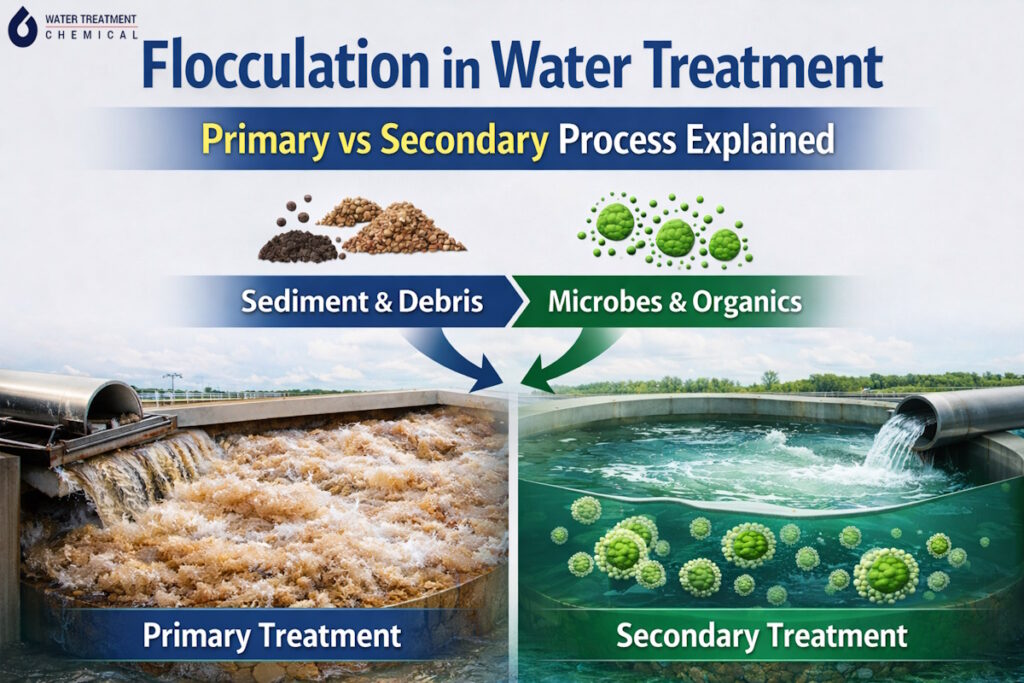 WATER TREATMENT
CHEMICAL

Flocculation in Water Treatment

Primary vs Secondary Process Explained

Sediment & Debris

Microbes & Organics

Primary Treatment

Secondary Treatment